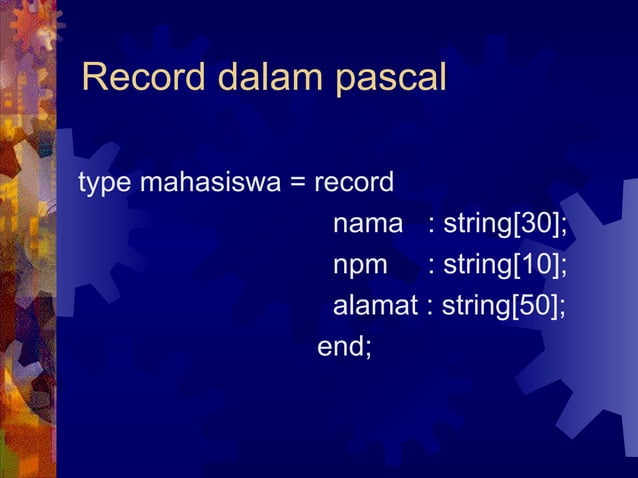 Record dalam pascal

type mahasiswa = record
nama : string[30];
npm : string[10];
alamat : string[50];
end;